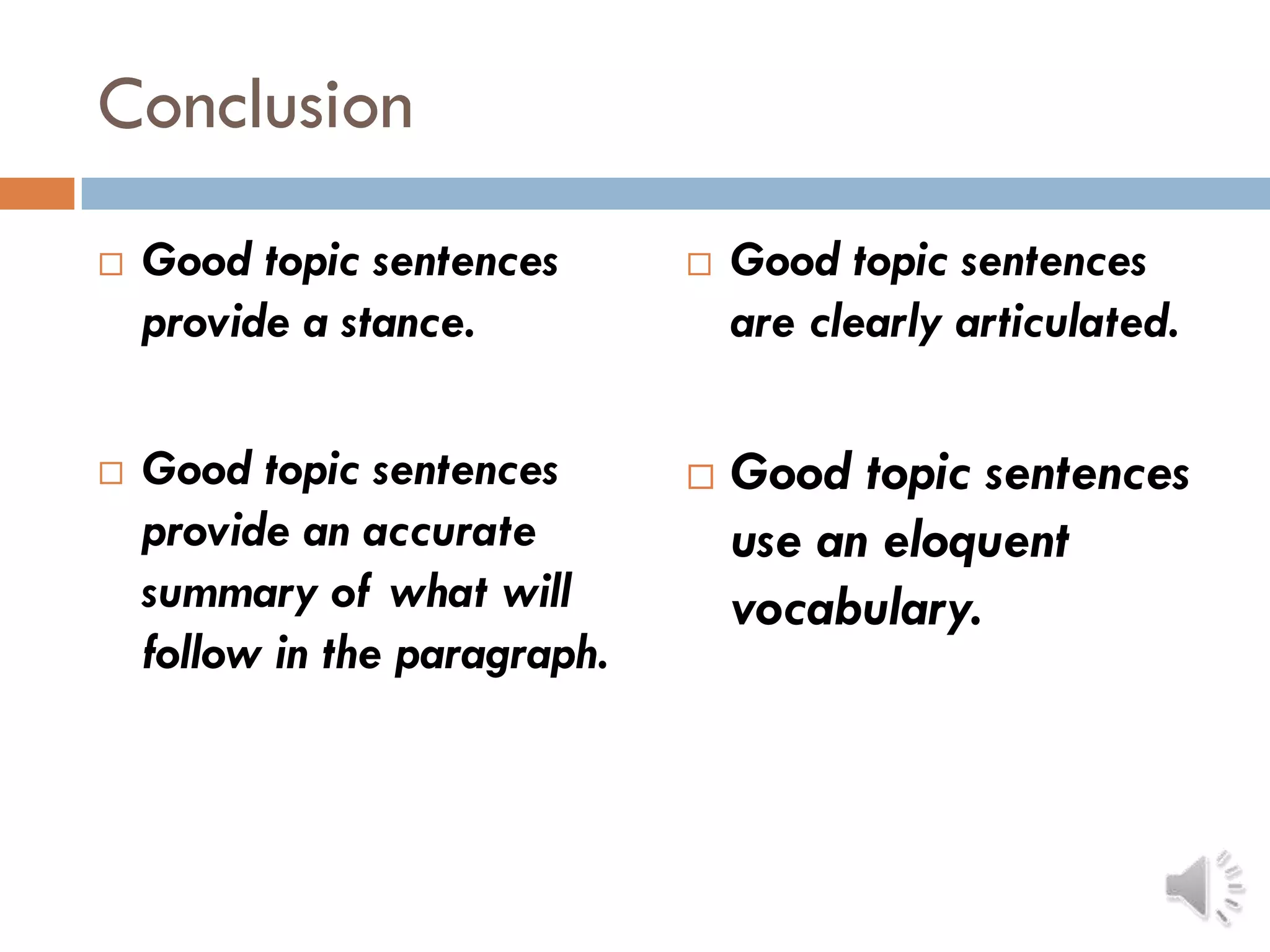 Conclusion

□ Good topic sentences provide a stance.

□ Good topic sentences provide an accurate summary of what will follow in the paragraph.

□ Good topic sentences are clearly articulated.

□ Good topic sentences use an eloquent vocabulary.